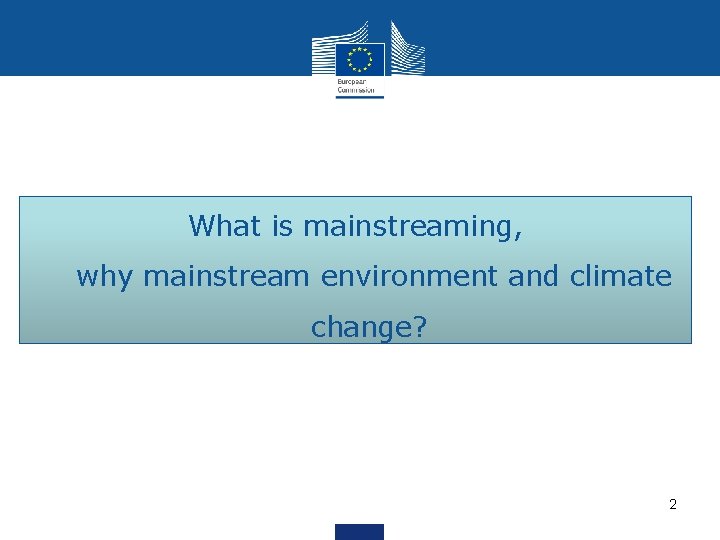 European Commission

What is mainstreaming,
why mainstream environment and climate change?

2